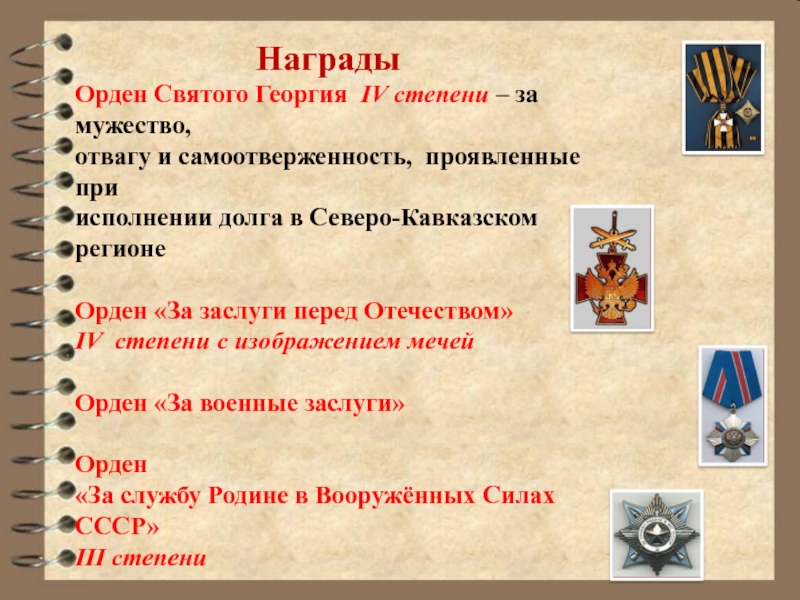 Награды

Орден Святого Георгия IV степени – за мужество, отвагу и самоотверженность, проявленные при исполнении долга в Северо-Кавказском регионе

Орден «За заслуги перед Отечеством» IV степени с изображением мечей

Орден «За военные заслуги»

Орден «За службу Родине в Вооружённых Силах СССР» III степени